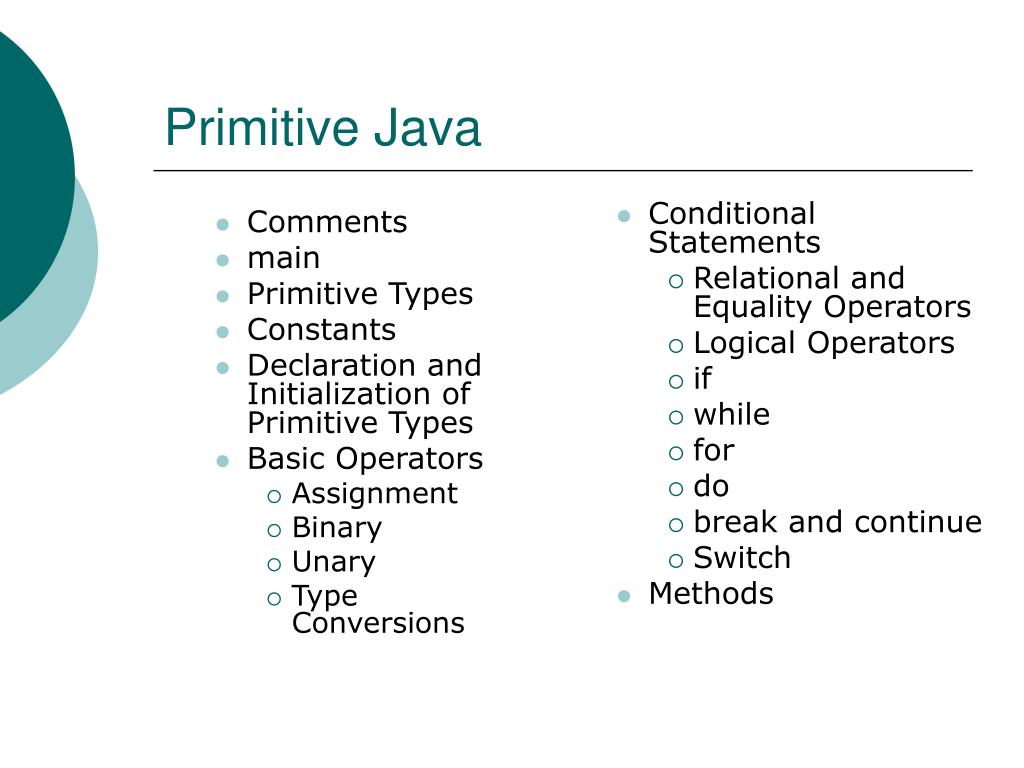 Primitive Java

- Comments
- main
- Primitive Types
- Constants
- Declaration and Initialization of Primitive Types
- Basic Operators
  - Assignment
  - Binary
  - Unary
  - Type Conversions

- Conditional Statements
  - Relational and Equality Operators
  - Logical Operators
  - if
  - while
  - for
  - do
  - break and continue
  - Switch
- Methods